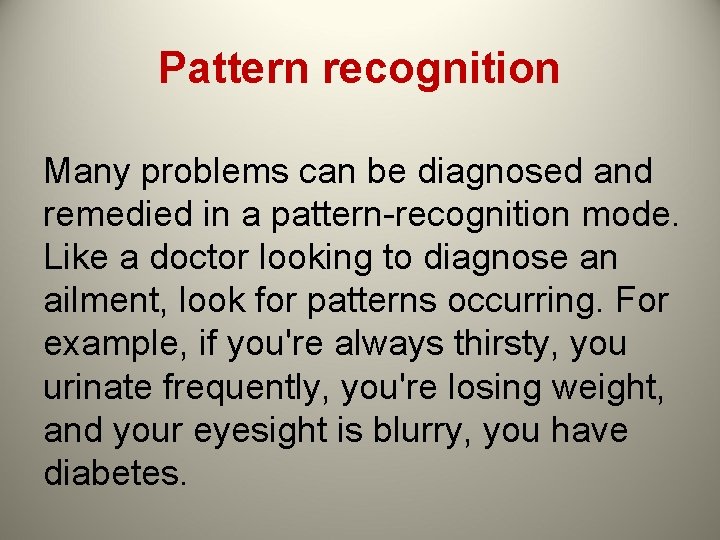 Pattern recognition

Many problems can be diagnosed and remedied in a pattern-recognition mode. Like a doctor looking to diagnose an ailment, look for patterns occurring. For example, if you're always thirsty, you urinate frequently, you're losing weight, and your eyesight is blurry, you have diabetes.